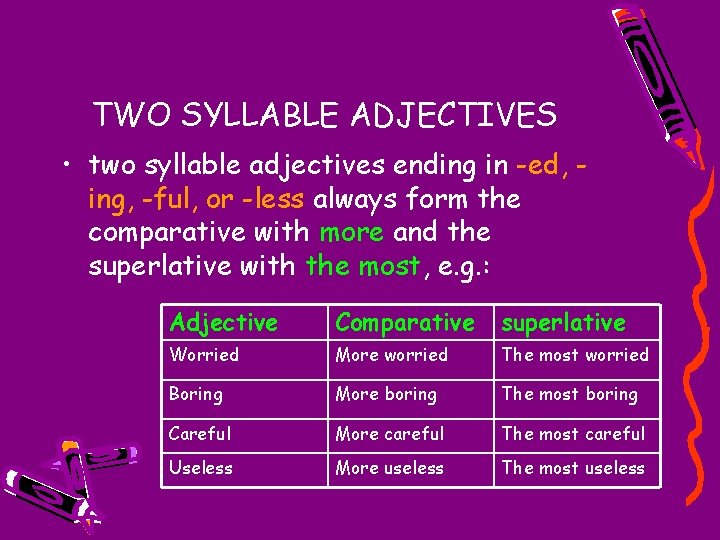 TWO SYLLABLE ADJECTIVES

• two syllable adjectives ending in -ed, -ing, -ful, or -less always form the comparative with more and the superlative with the most, e.g.:

| Adjective | Comparative | superlative |
|---|---|---|
| Worried | More worried | The most worried |
| Boring | More boring | The most boring |
| Careful | More careful | The most careful |
| Useless | More useless | The most useless |